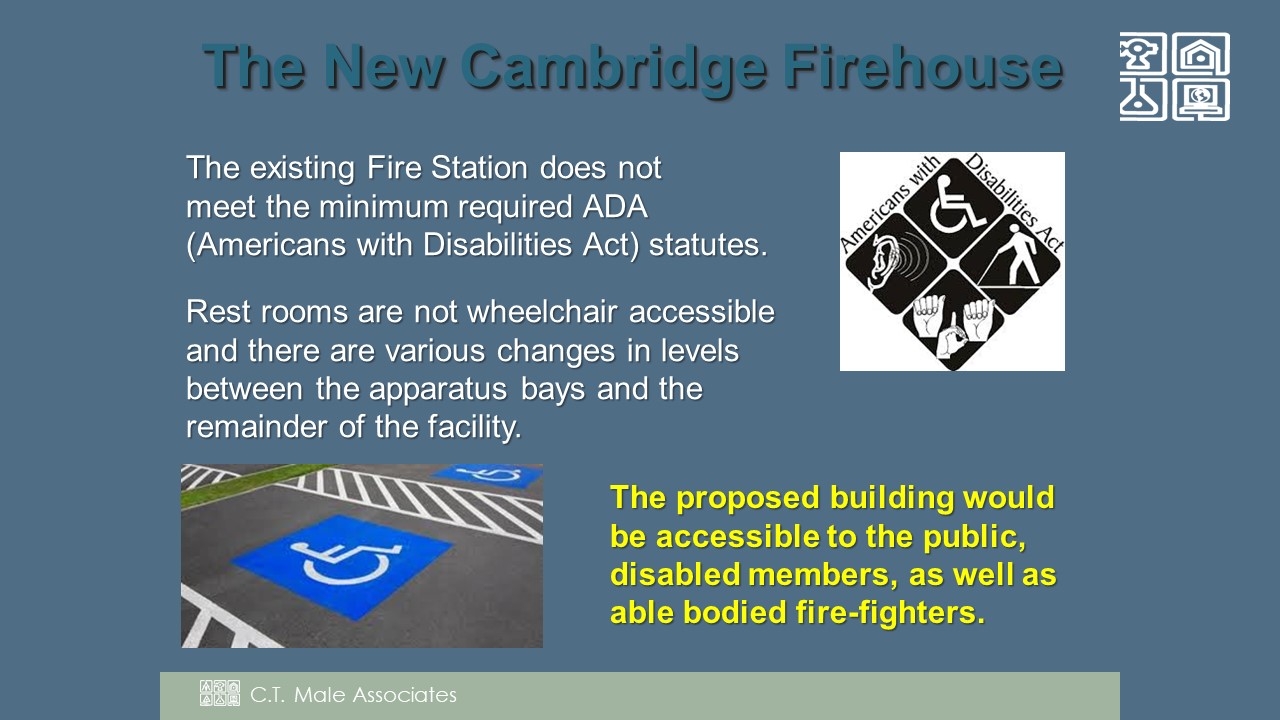 The New Cambridge Firehouse

The existing Fire Station does not meet the minimum required ADA (Americans with Disabilities Act) statutes.

Rest rooms are not wheelchair accessible and there are various changes in levels between the apparatus bays and the remainder of the facility.

Americans with Disabilities Act

The proposed building would be accessible to the public, disabled members, as well as able bodied fire-fighters.

C.T. Male Associates